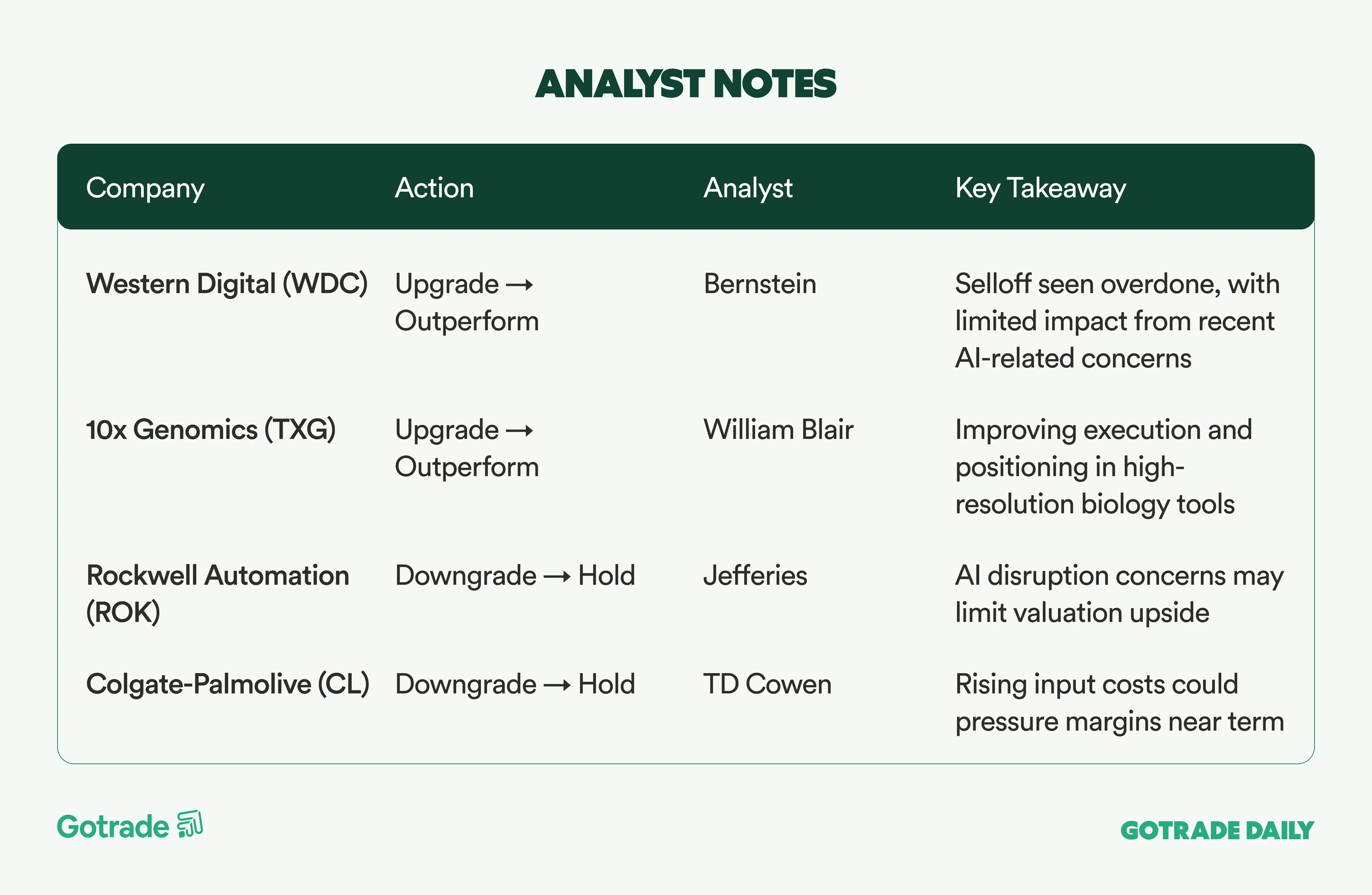 ANALYST NOTES

| Company | Action | Analyst | Key Takeaway |
|---|---|---|---|
| Western Digital (WDC) | Upgrade → Outperform | Bernstein | Selloff seen overdone, with limited impact from recent AI-related concerns |
| 10x Genomics (TXG) | Upgrade → Outperform | William Blair | Improving execution and positioning in high-resolution biology tools |
| Rockwell Automation (ROK) | Downgrade → Hold | Jefferies | AI disruption concerns may limit valuation upside |
| Colgate-Palmolive (CL) | Downgrade → Hold | TD Cowen | Rising input costs could pressure margins near term |

Gotrade

GOTRADE DAILY